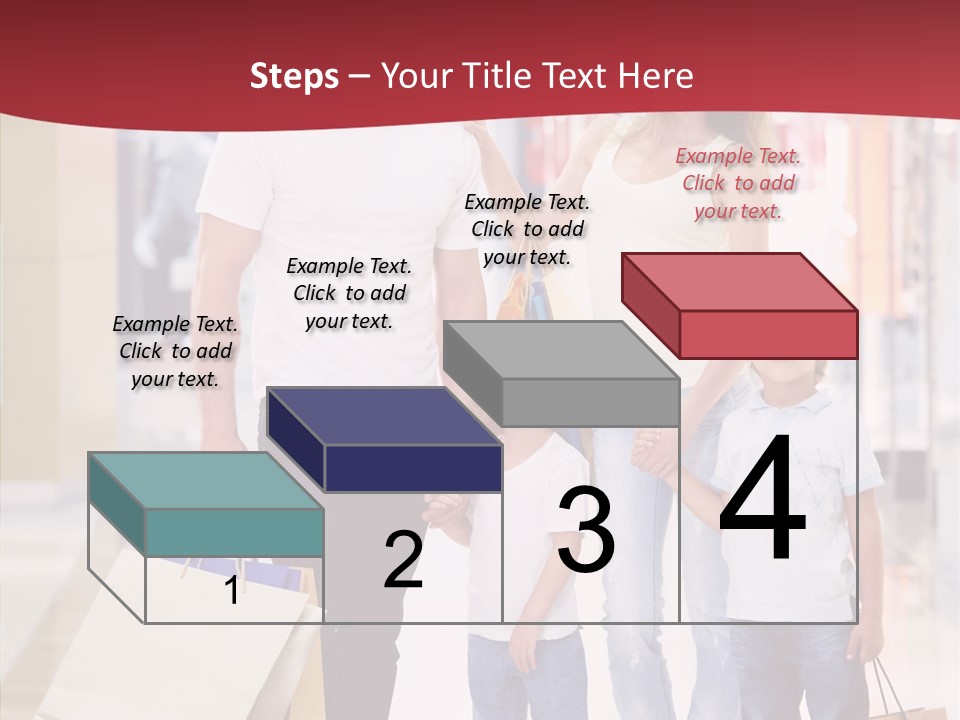 Steps – Your Title Text Here

Example Text. Click to add your text.

Example Text. Click to add your text.

Example Text. Click to add your text.

Example Text. Click to add your text.

1

2

3

4